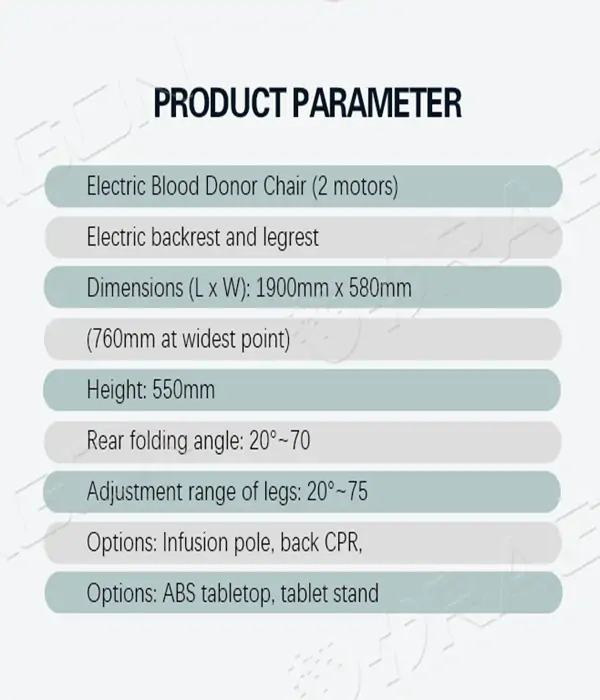 PRODUCT PARAMETER

Electric Blood Donor Chair (2 motors)

Electric backrest and legrest

Dimensions (L x W): 1900mm x 580mm

(760mm at widest point)

Height: 550mm

Rear folding angle: 20°~70

Adjustment range of legs: 20°~75

Options: Infusion pole, back CPR,

Options: ABS tabletop, tablet stand